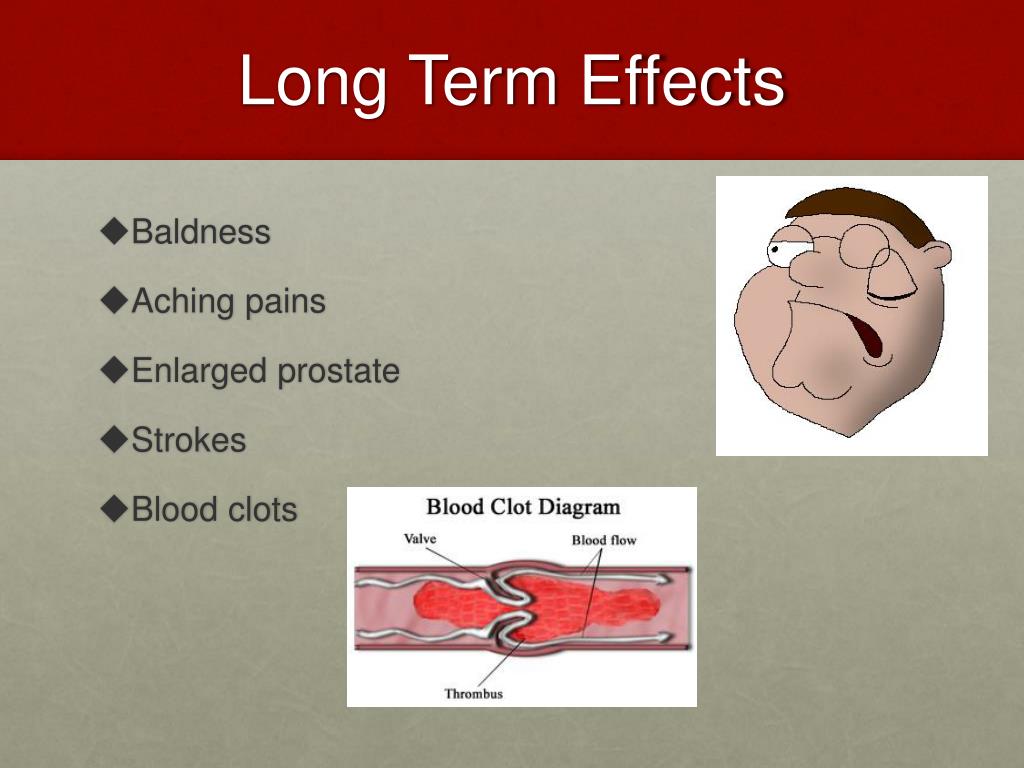 Long Term Effects

◆Baldness

◆Aching pains

◆Enlarged prostate

◆Strokes

◆Blood clots

Blood Clot Diagram

Valve

Blood flow

Thrombus